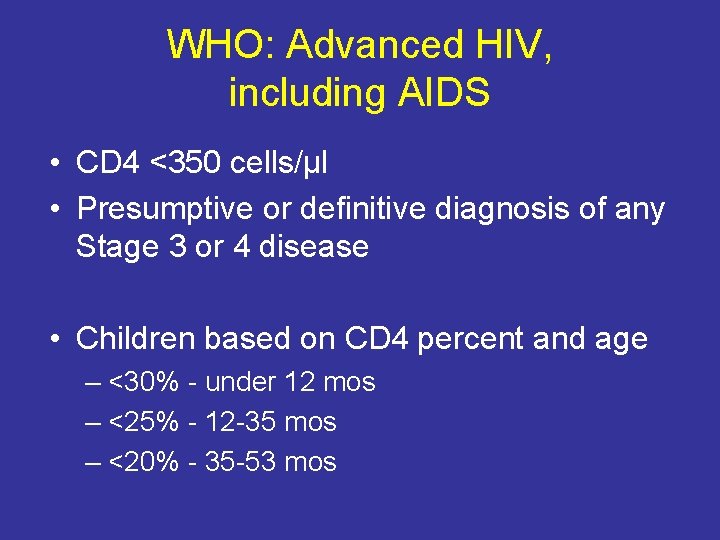 WHO: Advanced HIV, including AIDS

• CD4 <350 cells/µl
• Presumptive or definitive diagnosis of any Stage 3 or 4 disease

• Children based on CD4 percent and age
– <30% - under 12 mos
– <25% - 12-35 mos
– <20% - 35-53 mos